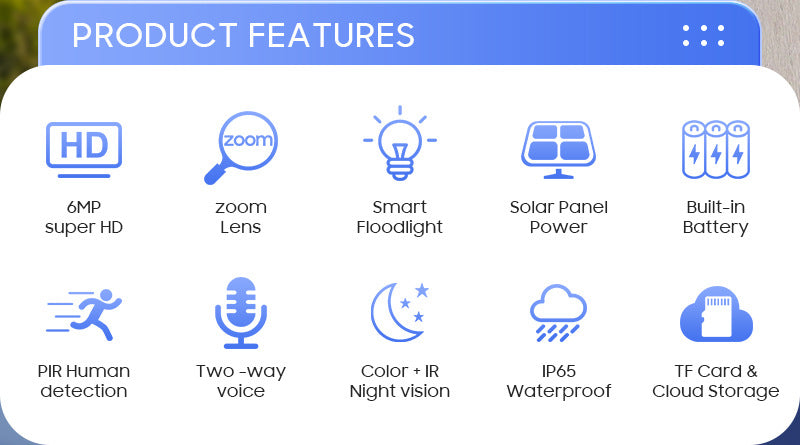 PRODUCT FEATURES

HD

6MP
super HD

zoom

zoom
Lens

Smart
Floodlight

Solar Panel
Power

Built-in
Battery

PIR Human
detection

Two -way
voice

Color + IR
Night vision

IP65
Waterproof

TF Card &
Cloud Storage